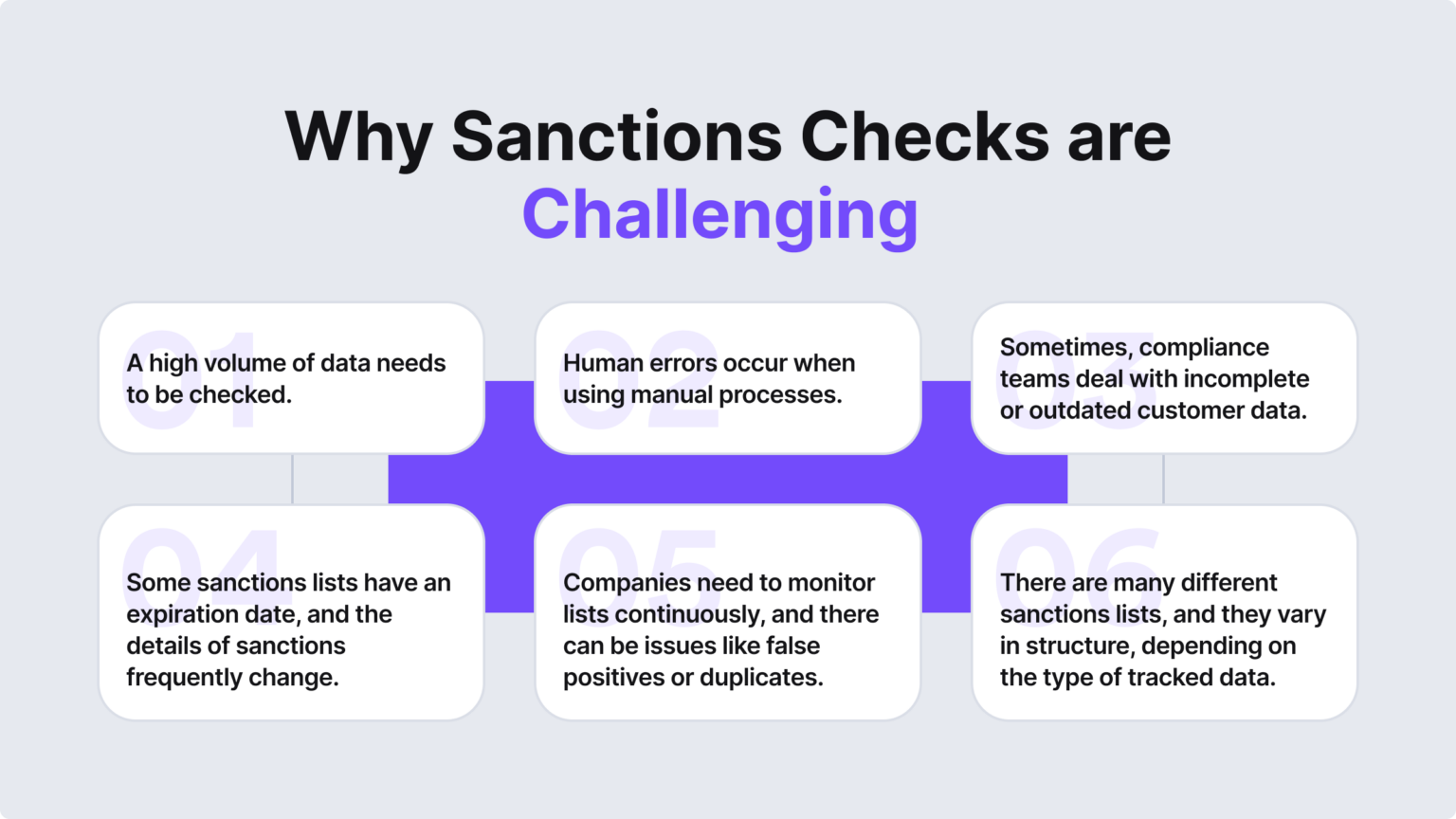 Why Sanctions Checks are Challenging

01
A high volume of data needs to be checked.

02
Human errors occur when using manual processes.

03
Sometimes, compliance teams deal with incomplete or outdated customer data.

04
Some sanctions lists have an expiration date, and the details of sanctions frequently change.

05
Companies need to monitor lists continuously, and there can be issues like false positives or duplicates.

06
There are many different sanctions lists, and they vary in structure, depending on the type of tracked data.